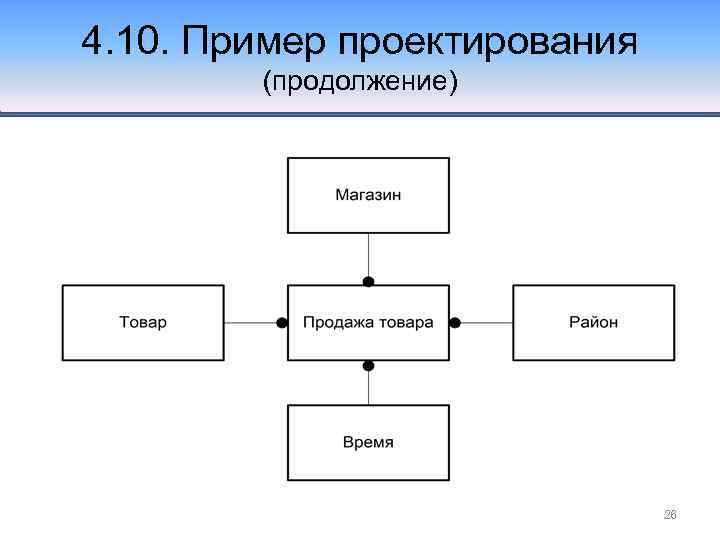 4.10. Пример проектирования
(продолжение)

Магазин

Товар

Продажа товара

Район

Время

26